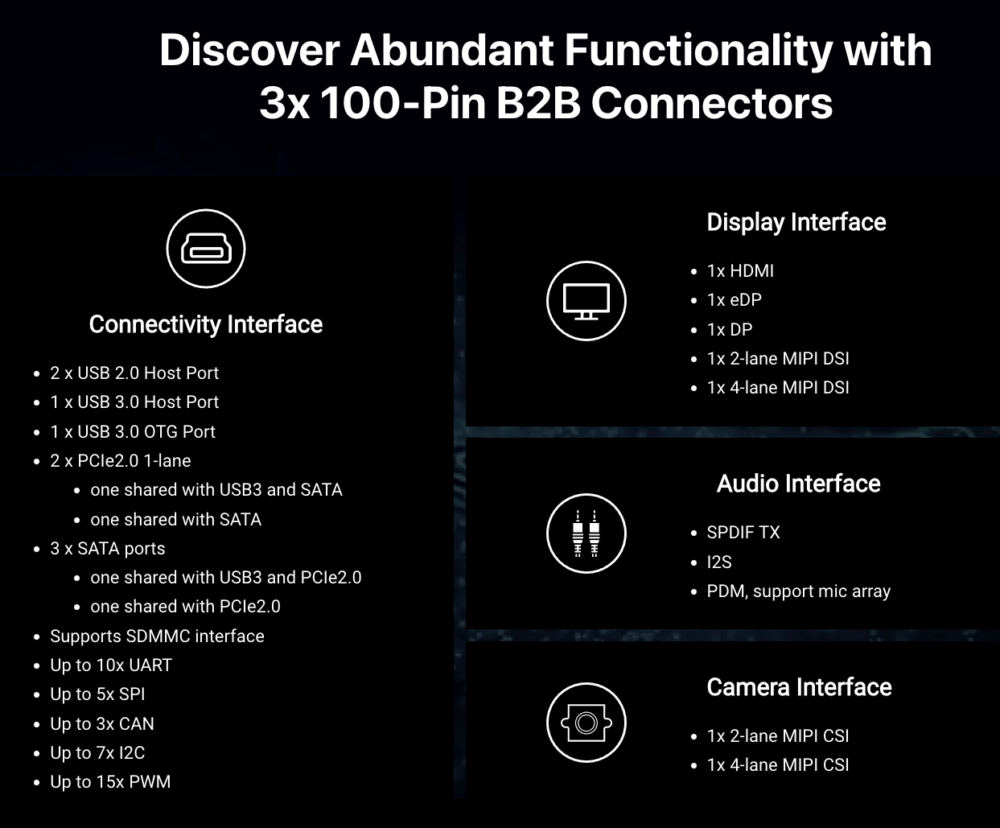 Discover Abundant Functionality with 3x 100-Pin B2B Connectors

Connectivity Interface

- 2 x USB 2.0 Host Port
- 1 x USB 3.0 Host Port
- 1 x USB 3.0 OTG Port
- 2 x PCIe2.0 1-lane
  - one shared with USB3 and SATA
  - one shared with SATA
- 3 x SATA ports
  - one shared with USB3 and PCIe2.0
  - one shared with PCIe2.0
- Supports SDMMC interface
- Up to 10x UART
- Up to 5x SPI
- Up to 3x CAN
- Up to 7x I2C
- Up to 15x PWM

Display Interface

- 1x HDMI
- 1x eDP
- 1x DP
- 1x 2-lane MIPI DSI
- 1x 4-lane MIPI DSI

Audio Interface

- SPDIF TX
- I2S
- PDM, support mic array

Camera Interface

- 1x 2-lane MIPI CSI
- 1x 4-lane MIPI CSI